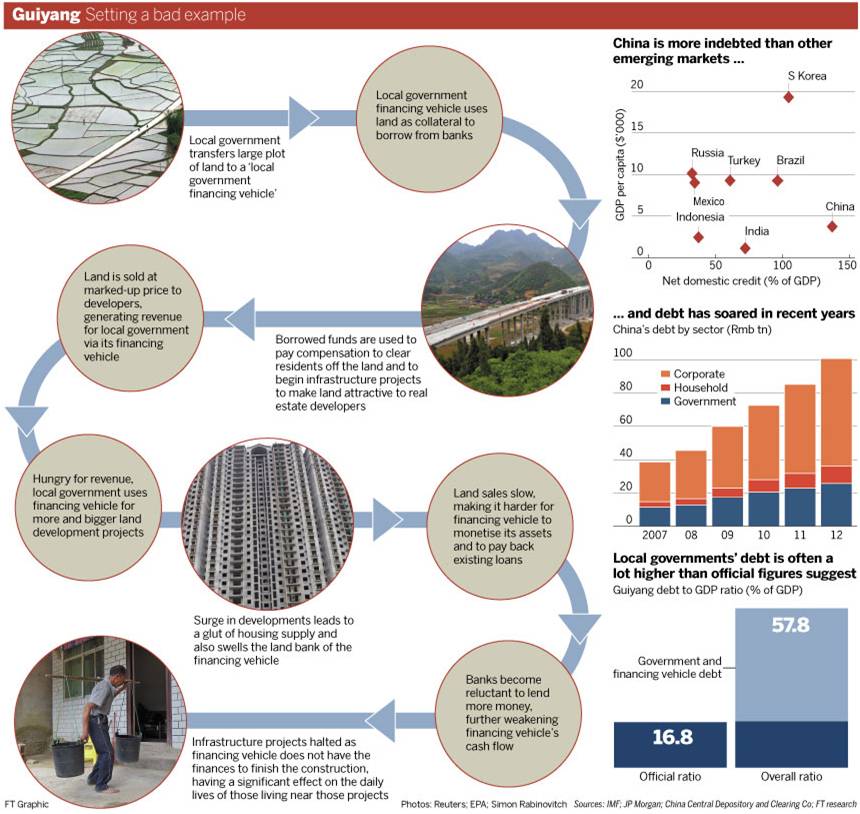 Guiyang Setting a bad example

Local government transfers large plot of land to a 'local government financing vehicle'

Local government financing vehicle uses land as collateral to borrow from banks

Borrowed funds are used to pay compensation to clear residents off the land and to begin infrastructure projects to make land attractive to real estate developers

Land is sold at marked-up price to developers, generating revenue for local government via its financing vehicle

Hungry for revenue, local government uses financing vehicle for more and bigger land development projects

Surge in developments leads to a glut of housing supply and also swells the land bank of the financing vehicle

Land sales slow, making it harder for financing vehicle to monetise its assets and to pay back existing loans

Banks become reluctant to lend more money, further weakening financing vehicle's cash flow

Infrastructure projects halted as financing vehicle does not have the finances to finish the construction, having a significant effect on the daily lives of those living near those projects

China is more indebted than other emerging markets ...

GDP per capita ($'000)
20
15
10
5
0
S Korea
Russia
Turkey
Brazil
Mexico
Indonesia
India
China
0
50
100
150
Net domestic credit (% of GDP)

... and debt has soared in recent years
China's debt by sector (Rmb tn)
100
80
60
40
20
0
Corporate
Household
Government
2007
08
09
10
11
12

Local governments' debt is often a lot higher than official figures suggest
Guiyang debt to GDP ratio (% of GDP)
57.8
Government and financing vehicle debt
16.8
Official ratio
Overall ratio

FT Graphic
Photos: Reuters; EPA; Simon Rabinovitch
Sources: IMF; JP Morgan; China Central Depository and Clearing Co; FT research